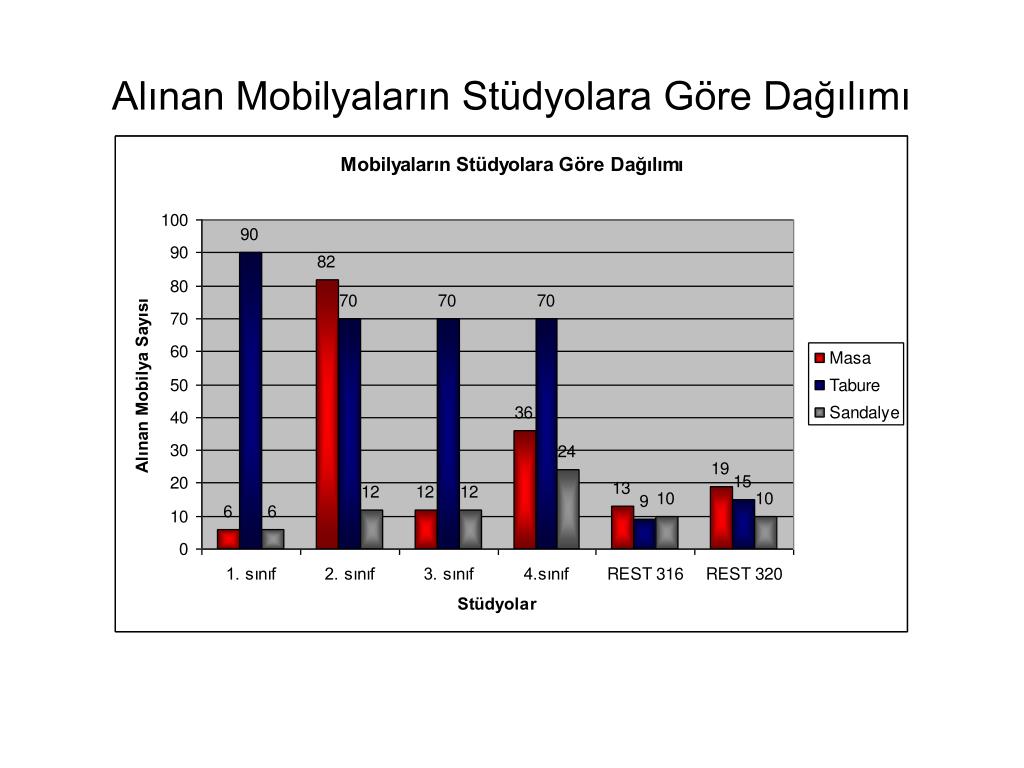 Alınan Mobilyaların Stüdyolara Göre Dağılımı

Mobilyaların Stüdyolara Göre Dağılımı

Alınan Mobilya Sayısı

100
90
80
70
60
50
40
30
20
10
0

6 90 6
82 70 12
12 70 12
36 70 24
13 9 10
19 15 10

1. sınıf
2. sınıf
3. sınıf
4.sınıf
REST 316
REST 320

Stüdyolar

Masa
Tabure
Sandalye